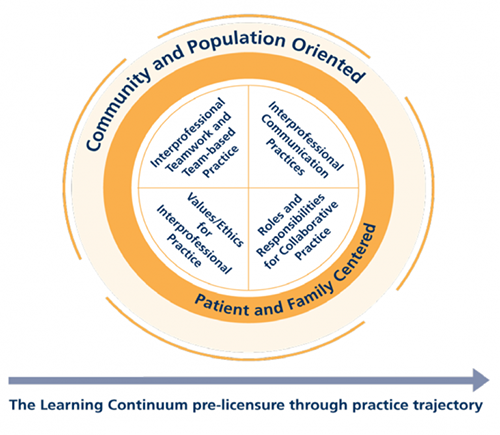 Community and Population Oriented

Interprofessional Teamwork and Team-based Practice

Interprofessional Communication Practices

Values/Ethics for Interprofessional Practice

Roles and Responsibilities for Collaborative Practice

Patient and Family Centered

The Learning Continuum pre-licensure through practice trajectory